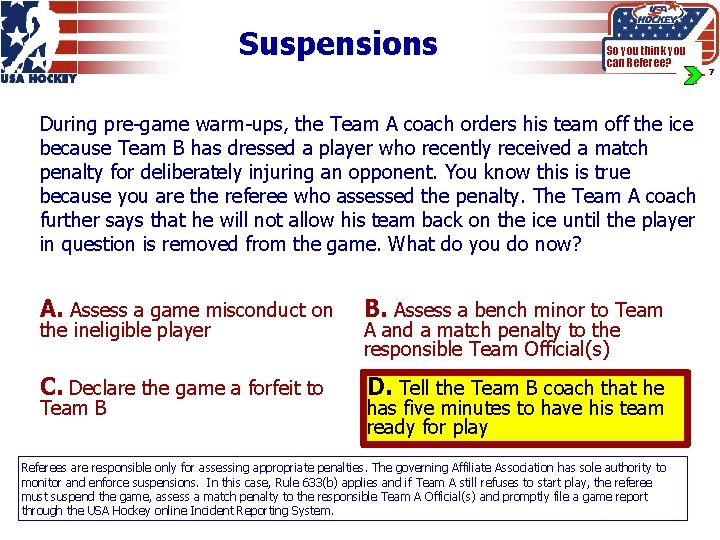 USA HOCKEY

Suspensions

USA HOCKEY
So you think you can Referee?
7

During pre-game warm-ups, the Team A coach orders his team off the ice because Team B has dressed a player who recently received a match penalty for deliberately injuring an opponent. You know this is true because you are the referee who assessed the penalty. The Team A coach further says that he will not allow his team back on the ice until the player in question is removed from the game. What do you do now?

A. Assess a game misconduct on the ineligible player

B. Assess a bench minor to Team A and a match penalty to the responsible Team Official(s)

C. Declare the game a forfeit to Team B

D. Tell the Team B coach that he has five minutes to have his team ready for play

Referees are responsible only for assessing appropriate penalties. The governing Affiliate Association has sole authority to monitor and enforce suspensions. In this case, Rule 633(b) applies and if Team A still refuses to start play, the referee must suspend the game, assess a match penalty to the responsible Team A Official(s) and promptly file a game report through the USA Hockey online Incident Reporting System.